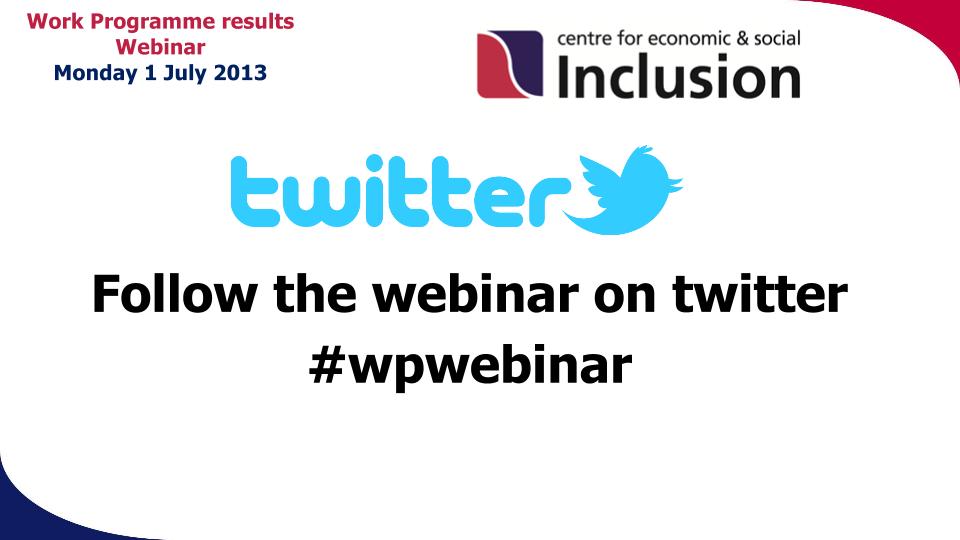 Work Programme results
Webinar
Monday 1 July 2013

centre for economic & social
Inclusion

twitter

Follow the webinar on twitter
#wpwebinar